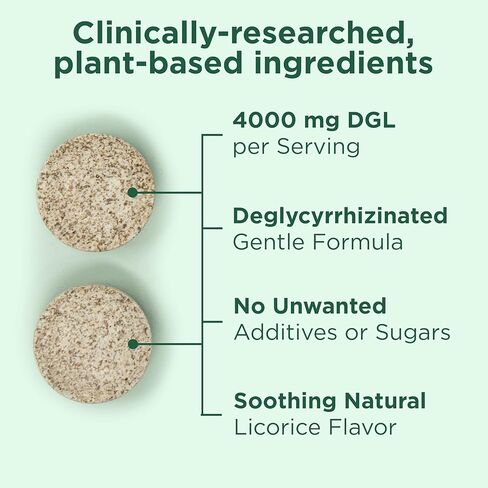 Clinically-researched, plant-based ingredients

4000 mg DGL
per Serving

Deglycyrrhizinated
Gentle Formula

No Unwanted
Additives or Sugars

Soothing Natural
Licorice Flavor